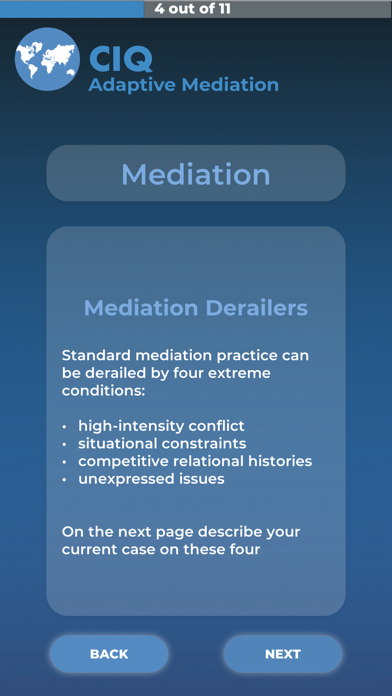 4 out of 11

CIQ
Adaptive Mediation

Mediation

Mediation Derailers

Standard mediation practice can be derailed by four extreme conditions:

• high-intensity conflict
• situational constraints
• competitive relational histories
• unexpressed issues

On the next page describe your current case on these four

BACK

NEXT